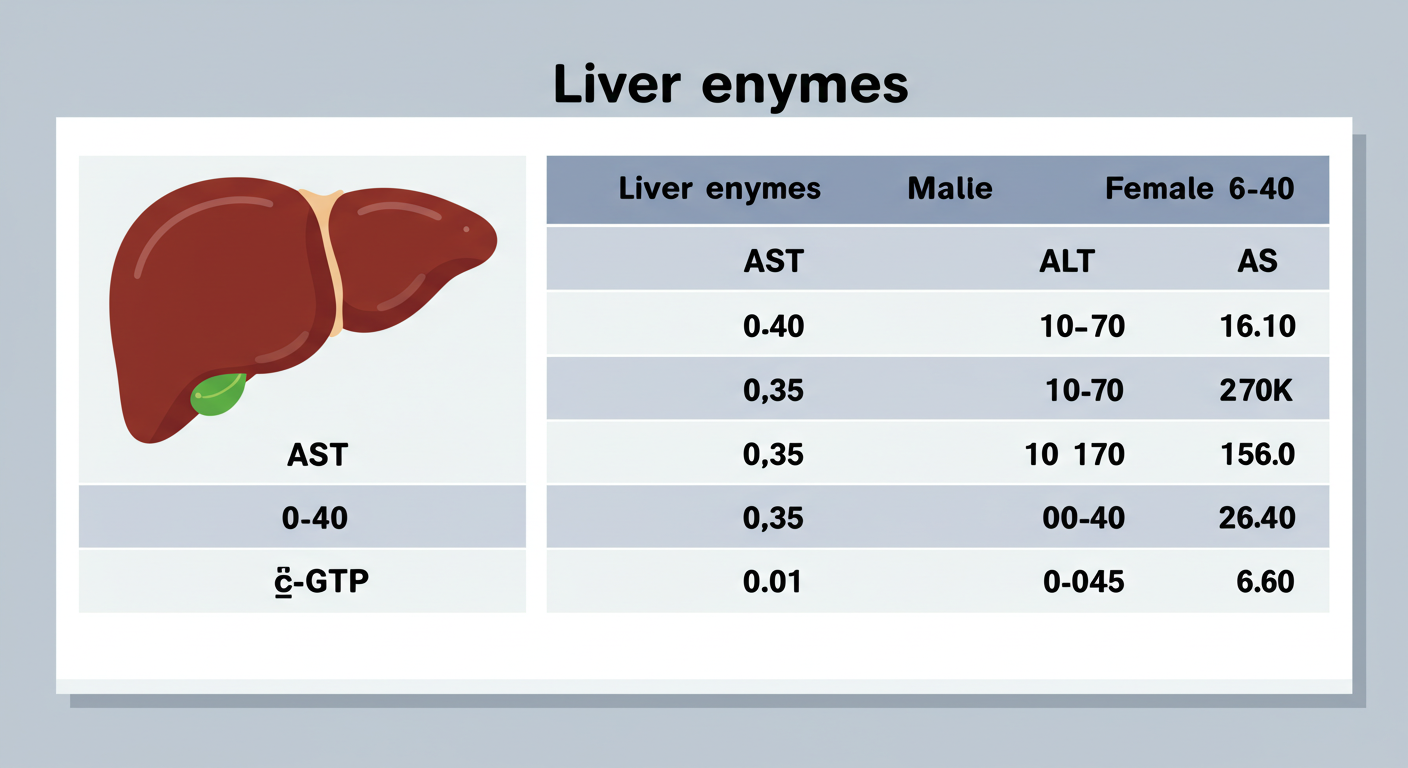 Liver enymes

AST

0-40

c̄-GTP

| Liver enymes | Malie | Female 6-40 |
|---|---|---|
| AST | ALT | AS |
| 0.40 | 10-70 | 16.10 |
| 0,35 | 10-70 | 270K |
| 0,35 | 10 170 | 156.0 |
| 0,35 | 00-40 | 26.40 |
| 0.01 | 0-045 | 6.60 |